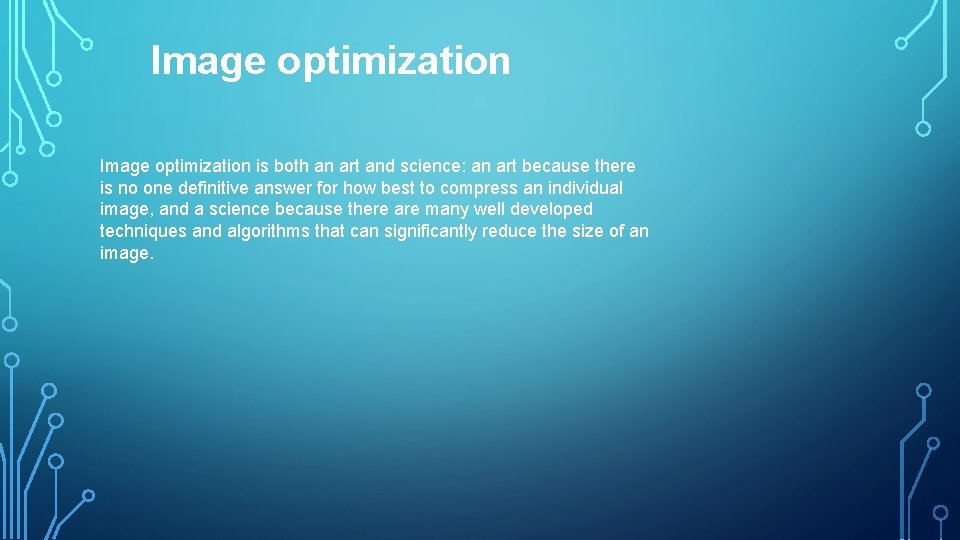 Image optimization

Image optimization is both an art and science: an art because there is no one definitive answer for how best to compress an individual image, and a science because there are many well developed techniques and algorithms that can significantly reduce the size of an image.